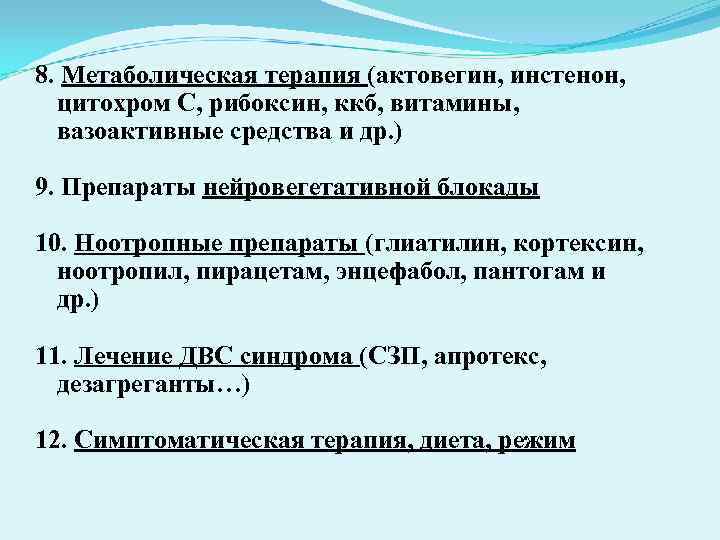 8. Метаболическая терапия (актовегин, инстенон, цитохром С, рибоксин, ккб, витамины, вазоактивные средства и др.)

9. Препараты нейровегетативной блокады

10. Ноотропные препараты (глиатилин, кортексин, ноотропил, пирацетам, энцефабол, пантогам и др.)

11. Лечение ДВС синдрома (СЗП, апротекс, дезагреганты…)

12. Симптоматическая терапия, диета, режим